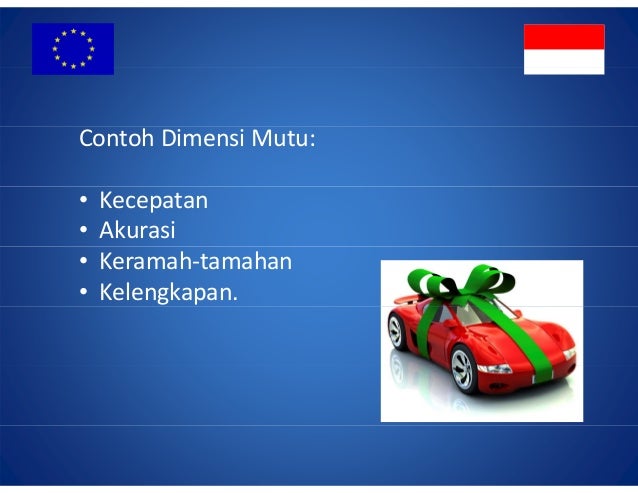 Contoh Dimensi Mutu:

• Kecepatan
• Akurasi
• Keramah-tamahan
• Kelengkapan.